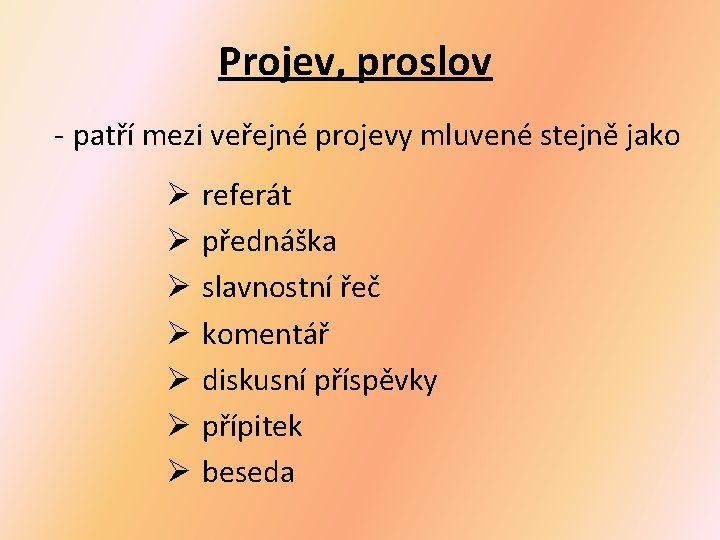 Projev, proslov

- patří mezi veřejné projevy mluvené stejně jako

➢ referát
➢ přednáška
➢ slavnostní řeč
➢ komentář
➢ diskusní příspěvky
➢ přípitek
➢ beseda